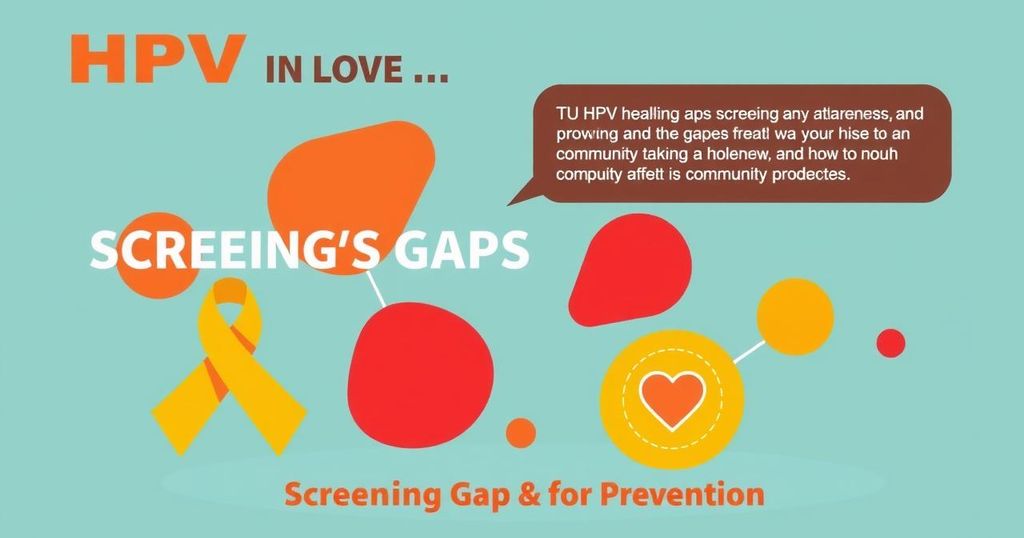 HPV IN LOVE ...

TU HPV healling aps screeing any atlareness, and prowing and the gapes freatl wa your hise to an community taking a holenew, and how to nouh compuity affett is community prodectes.

SCREEING'S GAPS

Screening Gap & for Prevention